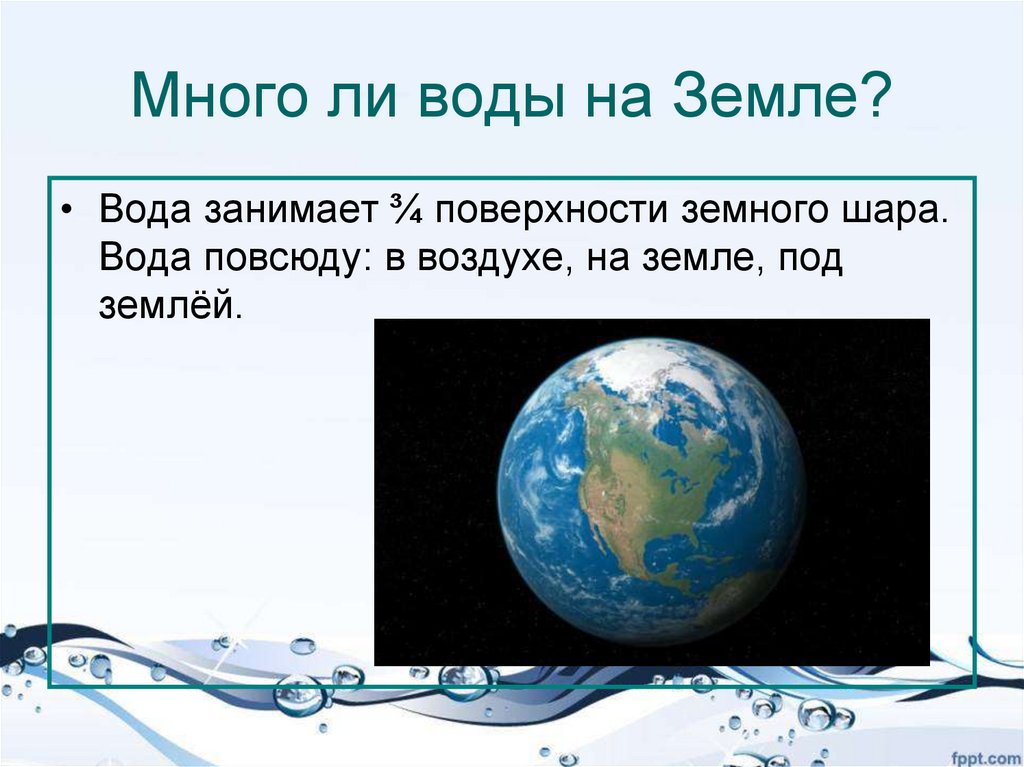 Много ли воды на Земле?

• Вода занимает ¾ поверхности земного шара. Вода повсюду: в воздухе, на земле, под землёй.

fppt.com